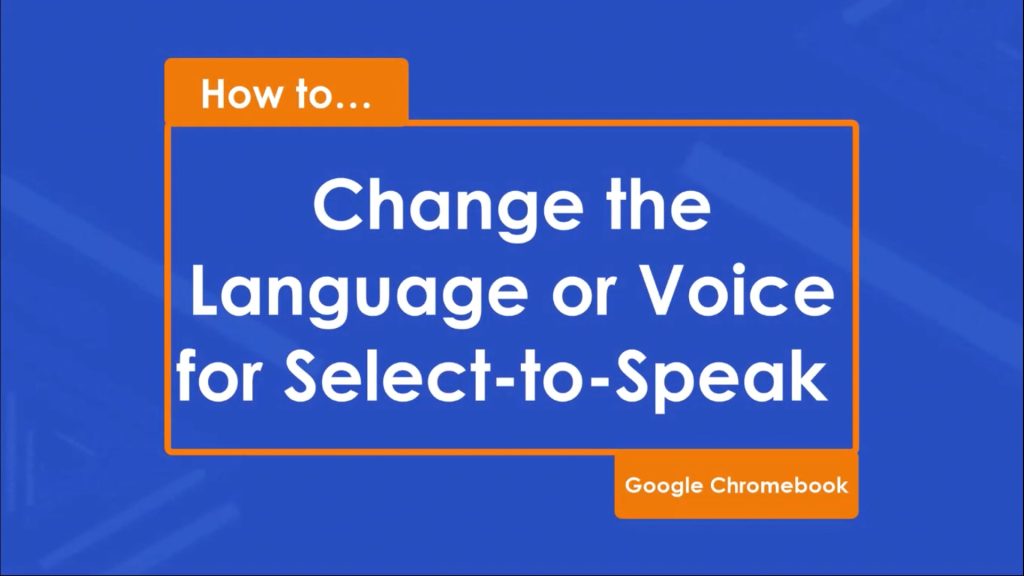 How to…

Change the Language or Voice for Select-to-Speak

Google Chromebook